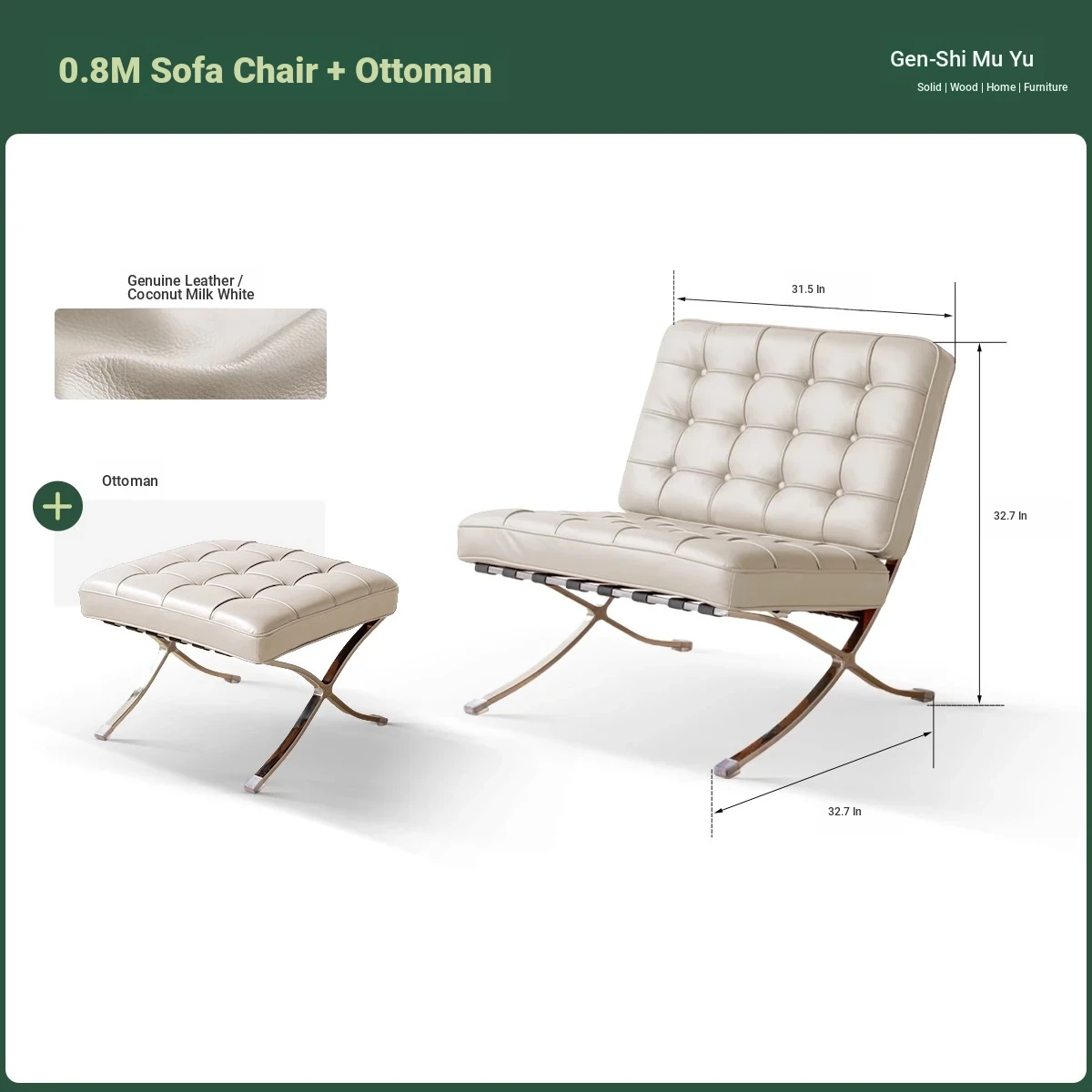 0.8M Sofa Chair + Ottoman

Gen-Shi Mu Yu

Solid | Wood | Home | Furniture

Genuine Leather / Coconut Milk White

Ottoman

31.5 In

32.7 In

32.7 In